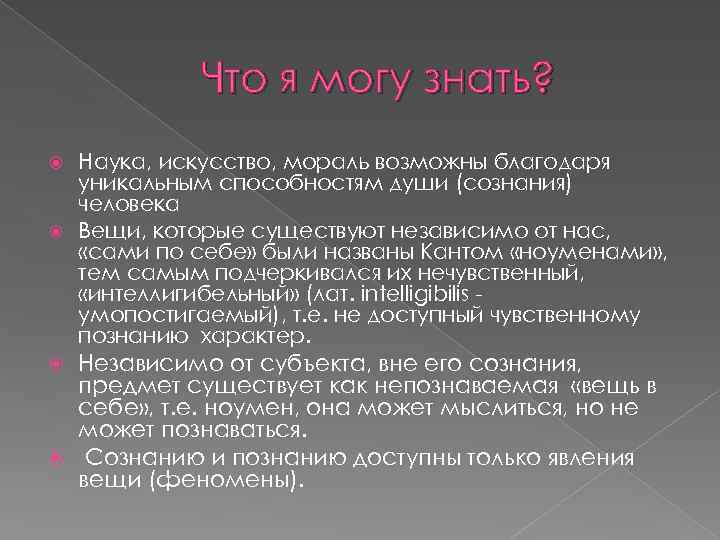 Что я могу знать?

Наука, искусство, мораль возможны благодаря уникальным способностям души (сознания) человека

Вещи, которые существуют независимо от нас, «сами по себе» были названы Кантом «ноуменами», тем самым подчеркивался их нечувственный, «интеллигибельный» (лат. intelligibilis - умопостигаемый), т.е. не доступный чувственному познанию характер.

Независимо от субъекта, вне его сознания, предмет существует как непознаваемая «вещь в себе», т.е. ноумен, она может мыслиться, но не может познаваться.

Сознанию и познанию доступны только явления вещи (феномены).